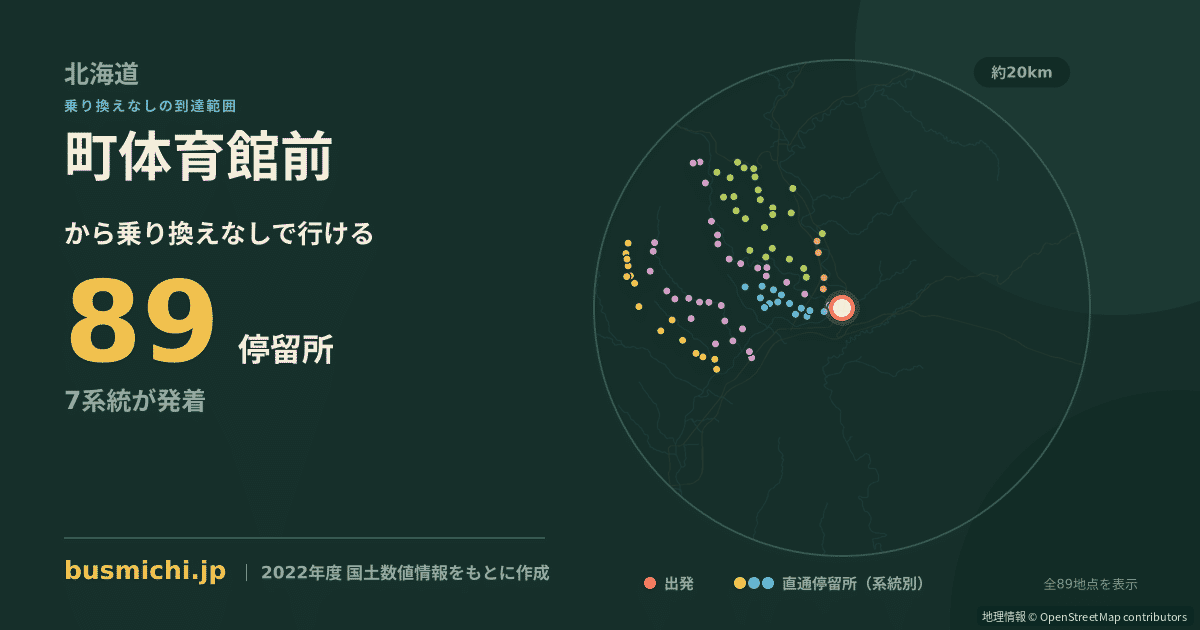 北海道
乗り換えなしの到達範囲
町体育館前
から乗り換えなしで行ける
89 停留所
7系統が発着

約20km

busmichi.jp | 2022年度 国土数値情報をもとに作成

出発 直通停留所（系統別）
全89地点を表示
地理情報 © OpenStreetMap contributors